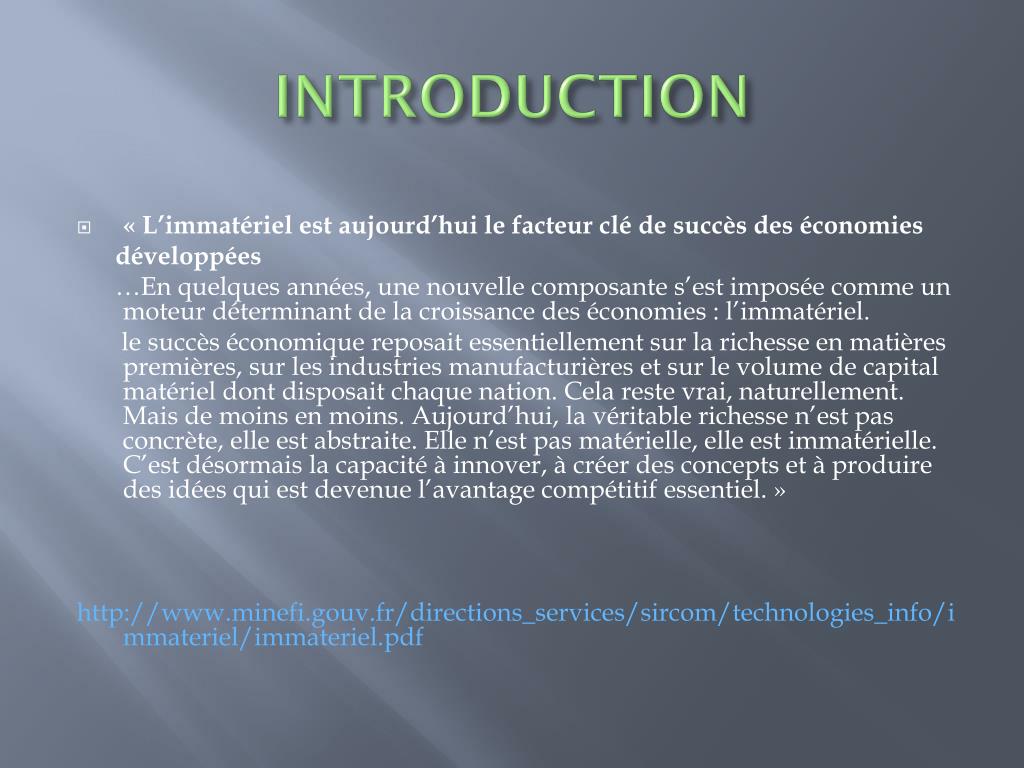 INTRODUCTION

« L’immatériel est aujourd’hui le facteur clé de succès des économies développées

…En quelques années, une nouvelle composante s’est imposée comme un moteur déterminant de la croissance des économies : l’immatériel.

le succès économique reposait essentiellement sur la richesse en matières premières, sur les industries manufacturières et sur le volume de capital matériel dont disposait chaque nation. Cela reste vrai, naturellement. Mais de moins en moins. Aujourd’hui, la véritable richesse n’est pas concrète, elle est abstraite. Elle n’est pas matérielle, elle est immatérielle. C’est désormais la capacité à innover, à créer des concepts et à produire des idées qui est devenue l’avantage compétitif essentiel. »

http://www.minefi.gouv.fr/directions_services/sircom/technologies_info/immateriel/immateriel.pdf